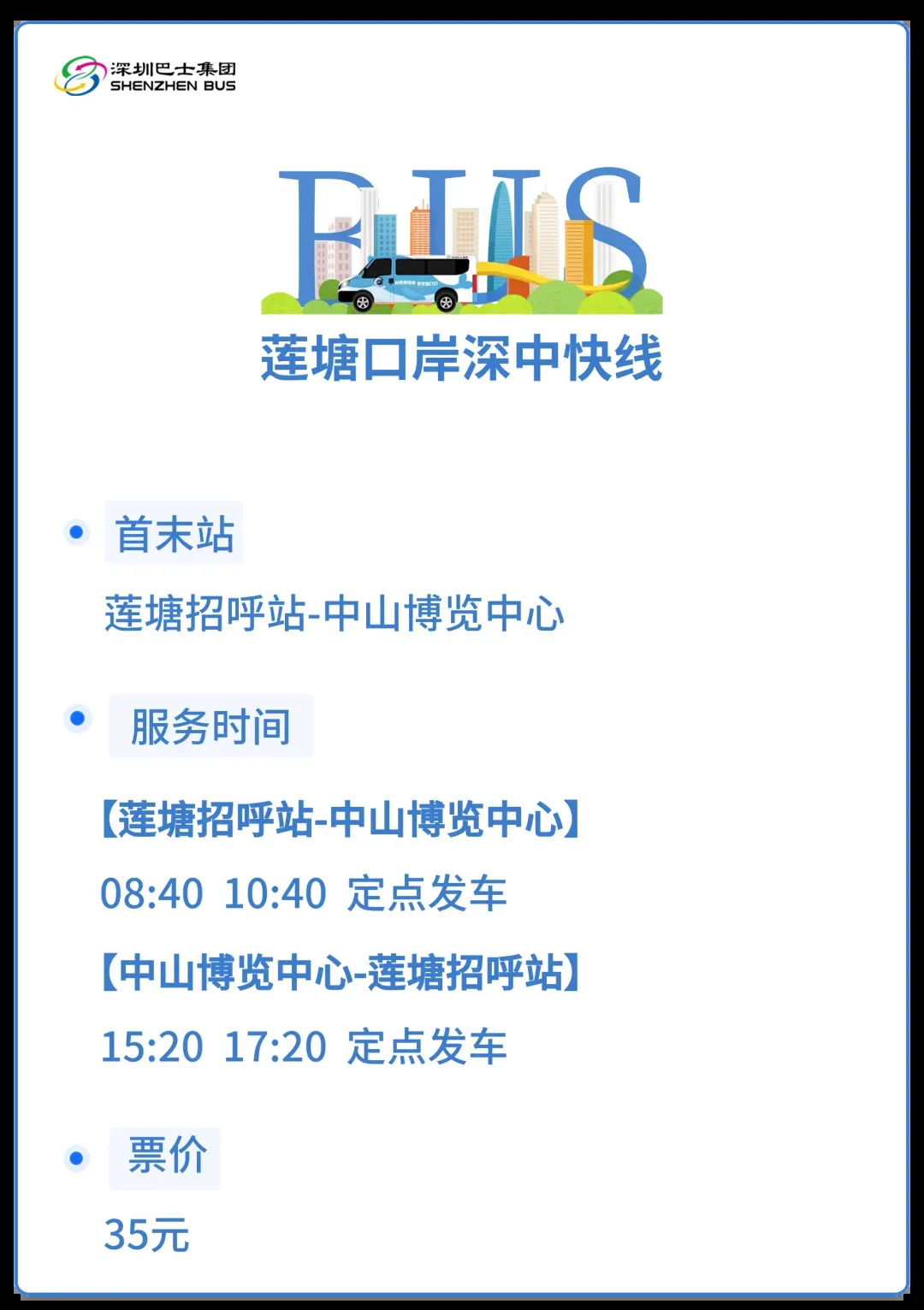 深圳巴士集团
SHENZHEN BUS

BUS

莲塘口岸深中快线

首末站

莲塘招呼站-中山博览中心

服务时间

【莲塘招呼站-中山博览中心】

08:40 10:40 定点发车

【中山博览中心-莲塘招呼站】

15:20 17:20 定点发车

票价

35元